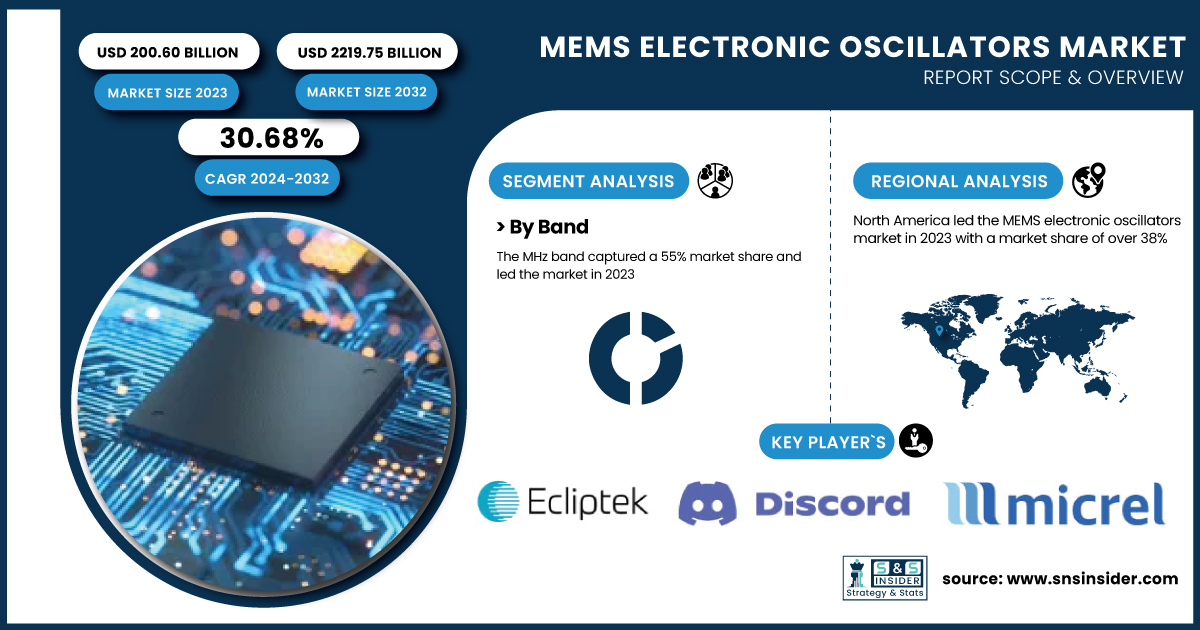 USD 200.60 BILLION

MARKET SIZE 2023

USD 2219.75 BILLION

MARKET SIZE 2032

30.68%

CAGR 2024-2032

MEMS ELECTRONIC OSCILLATORS MARKET

REPORT SCOPE & OVERVIEW

SEGMENT ANALYSIS

> By Band

The MHz band captured a 55% market share and led the market in 2023

REGIONAL ANALYSIS

North America led the MEMS electronic oscillators market in 2023 with a market share of over 38%

KEY PLAYER`S

Ecliptek

Discord

micrel

S&S INSIDER

Strategy & Stats

source: www.snsinsider.com